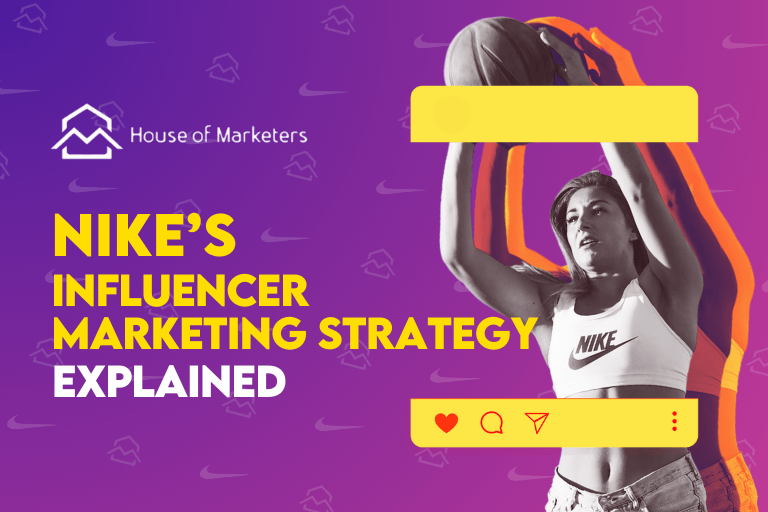 House of Marketers

NIKE'S
INFLUENCER
MARKETING STRATEGY
EXPLAINED

NIKE